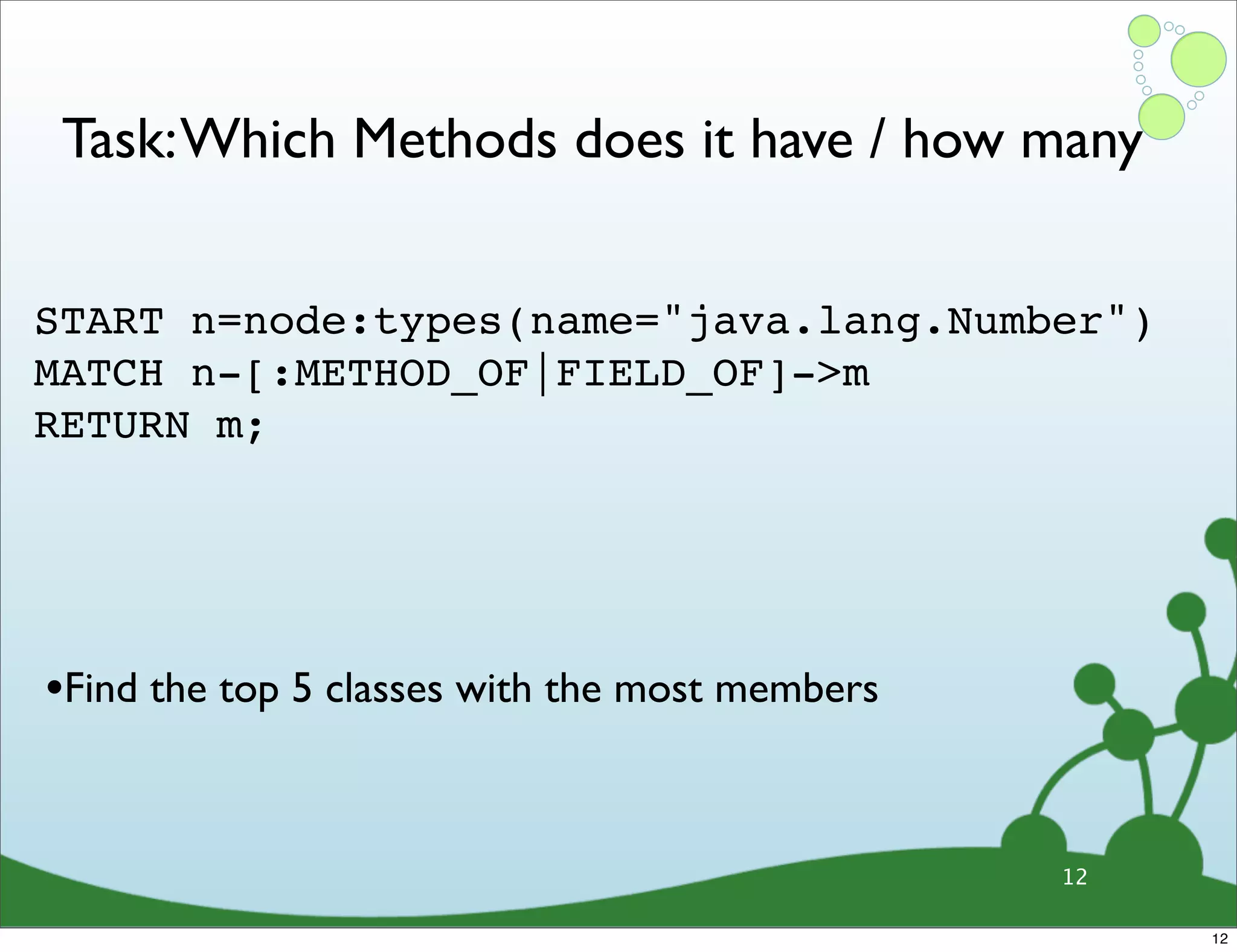 Task: Which Methods does it have / how many

START n=node:types(name="java.lang.Number")
MATCH n-[:METHOD_OF|FIELD_OF]->m
RETURN m;

•Find the top 5 classes with the most members

12

12